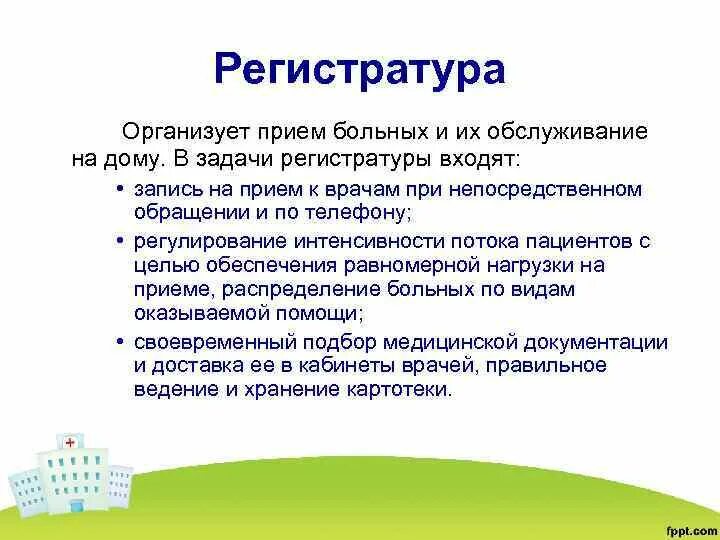 Регистратура

Организует прием больных и их обслуживание на дому. В задачи регистратуры входят:

• запись на прием к врачам при непосредственном обращении и по телефону;
• регулирование интенсивности потока пациентов с целью обеспечения равномерной нагрузки на приеме, распределение больных по видам оказываемой помощи;
• своевременный подбор медицинской документации и доставка ее в кабинеты врачей, правильное ведение и хранение картотеки.

fppt.com